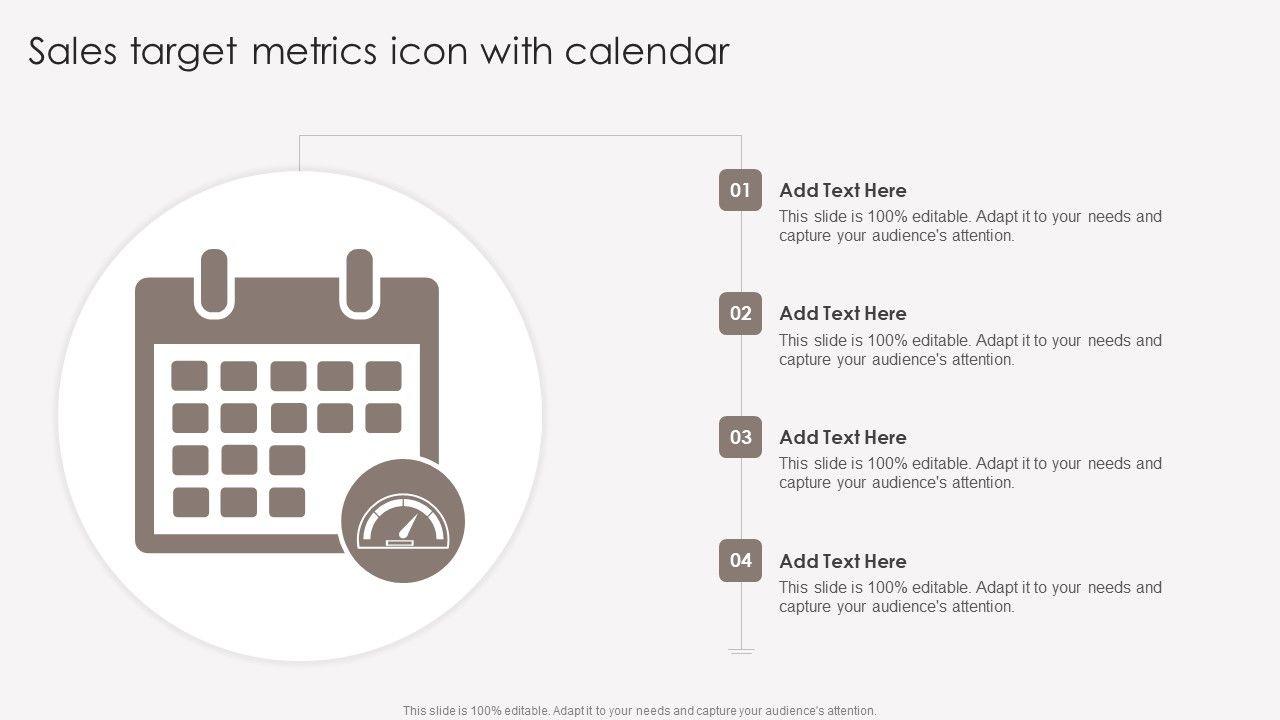 Sales target metrics icon with calendar

01
Add Text Here
This slide is 100% editable. Adapt it to your needs and capture your audience's attention.

02
Add Text Here
This slide is 100% editable. Adapt it to your needs and capture your audience's attention.

03
Add Text Here
This slide is 100% editable. Adapt it to your needs and capture your audience's attention.

04
Add Text Here
This slide is 100% editable. Adapt it to your needs and capture your audience's attention.

This slide is 100% editable. Adapt it to your needs and capture your audience's attention.